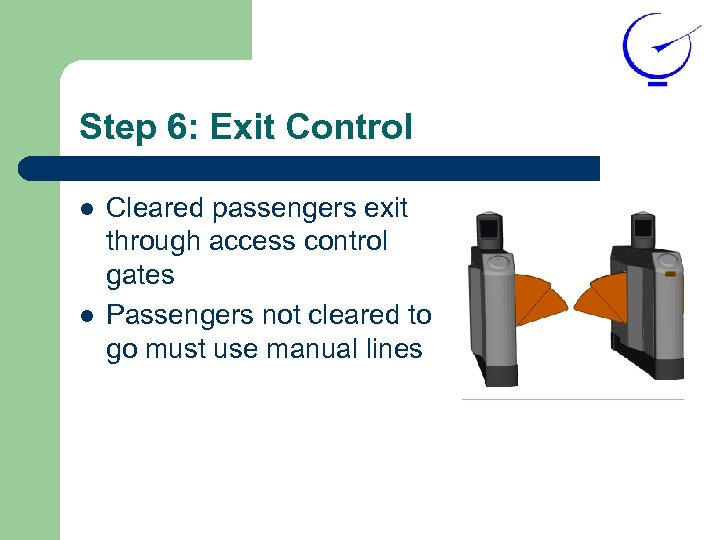 Step 6: Exit Control

- Cleared passengers exit through access control gates
- Passengers not cleared to go must use manual lines